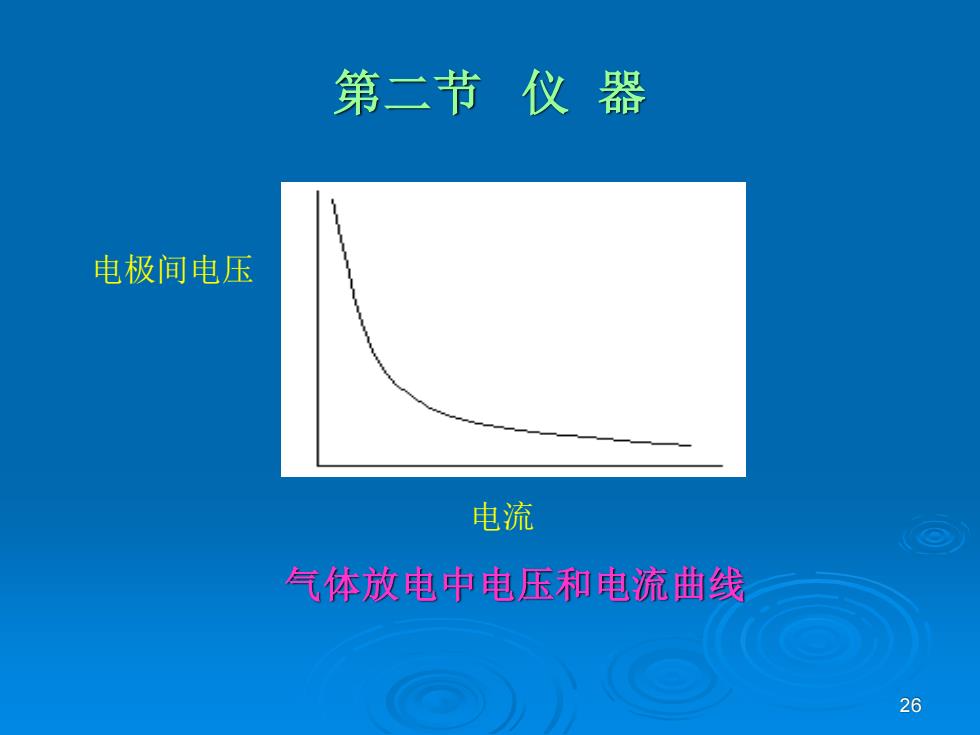 第二节 仪 器

电极间电压

电流

气体放电中电压和电流曲线

26